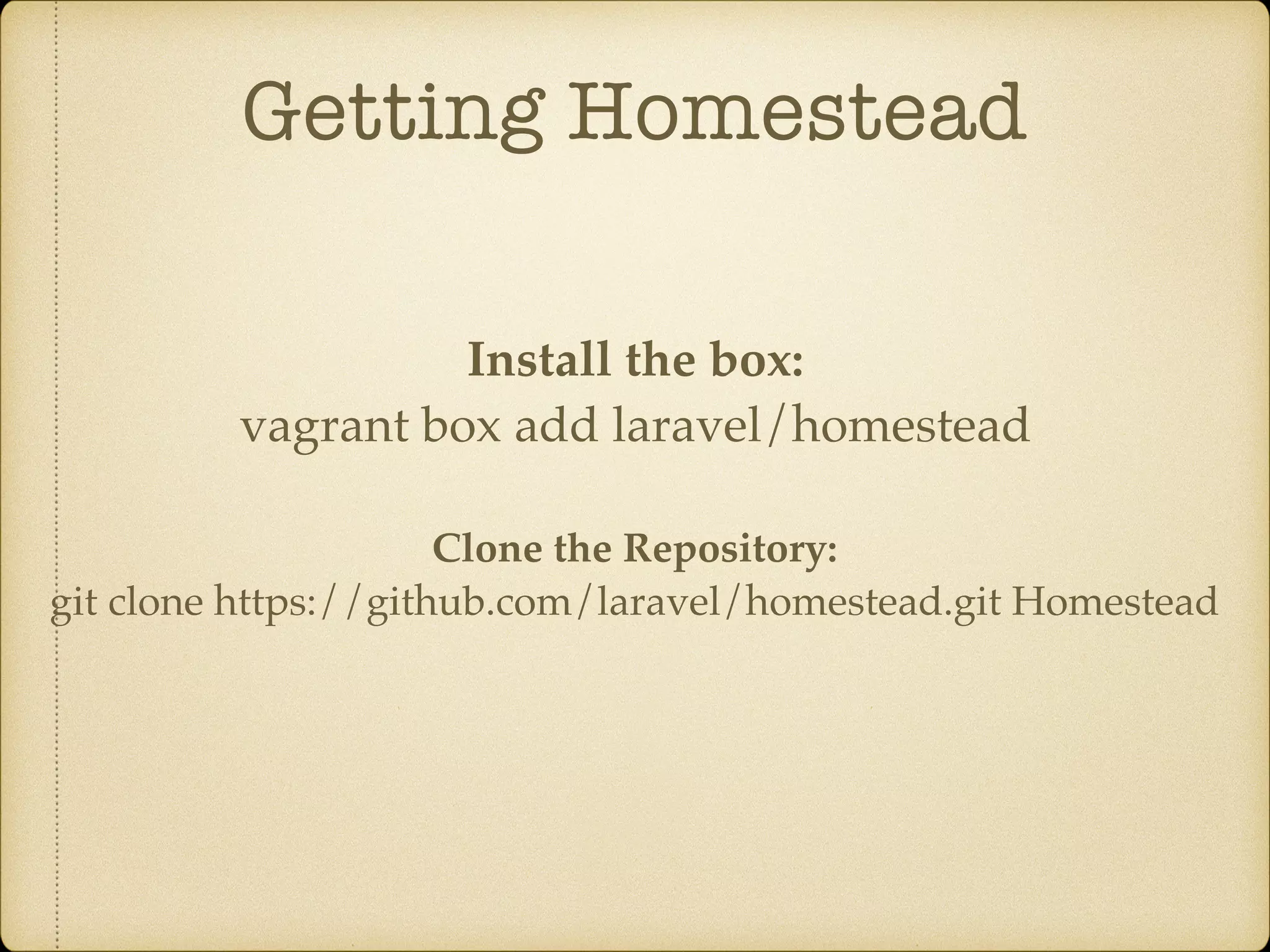 Getting Homestead

Install the box:
vagrant box add laravel/homestead

Clone the Repository:
git clone https://github.com/laravel/homestead.git Homestead